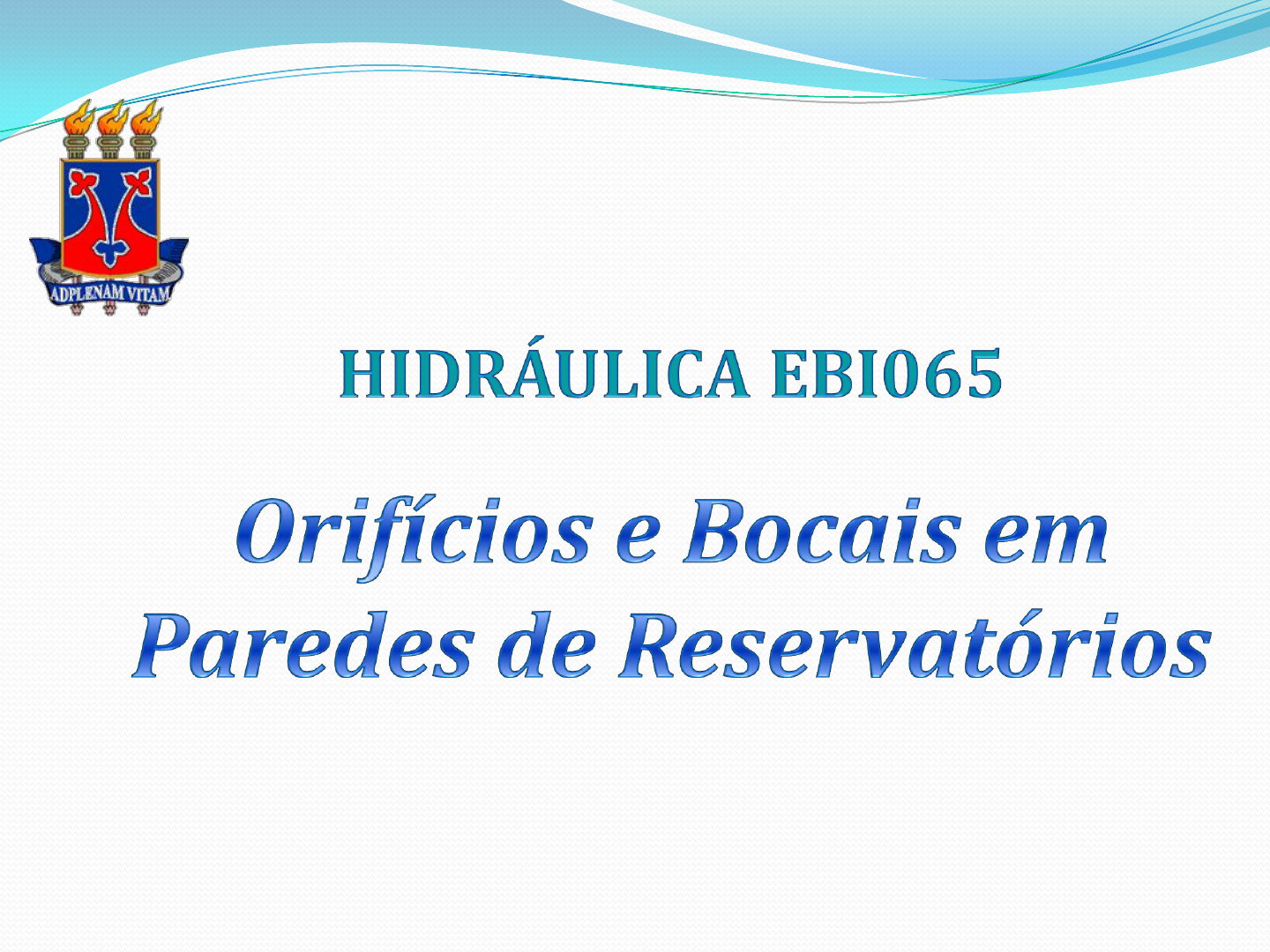 ADPLENAM VITAM

HIDRÁULICA EBI065

Orifícios e Bocais em Paredes de Reservatórios